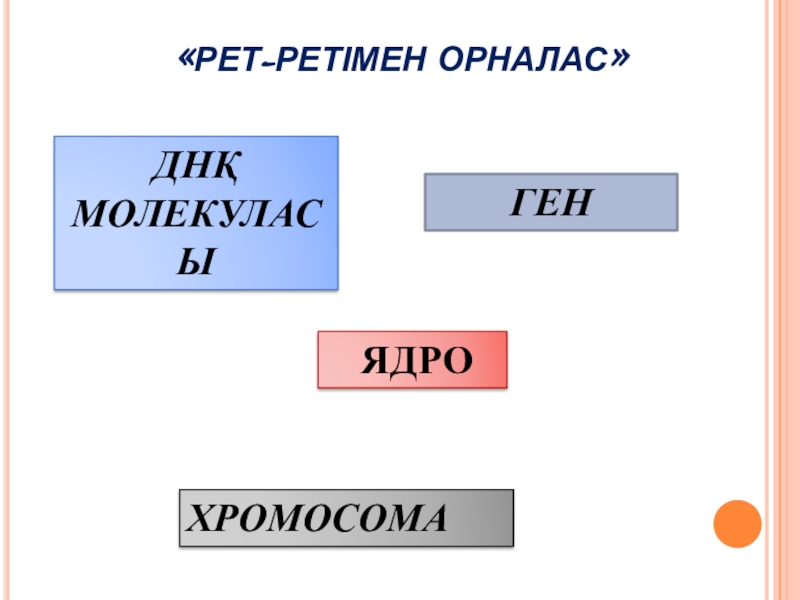 «РЕТ-РЕТІМЕН ОРНАЛАС»

ДНҚ МОЛЕКУЛАСЫ

ГЕН

ЯДРО

ХРОМОСОМА